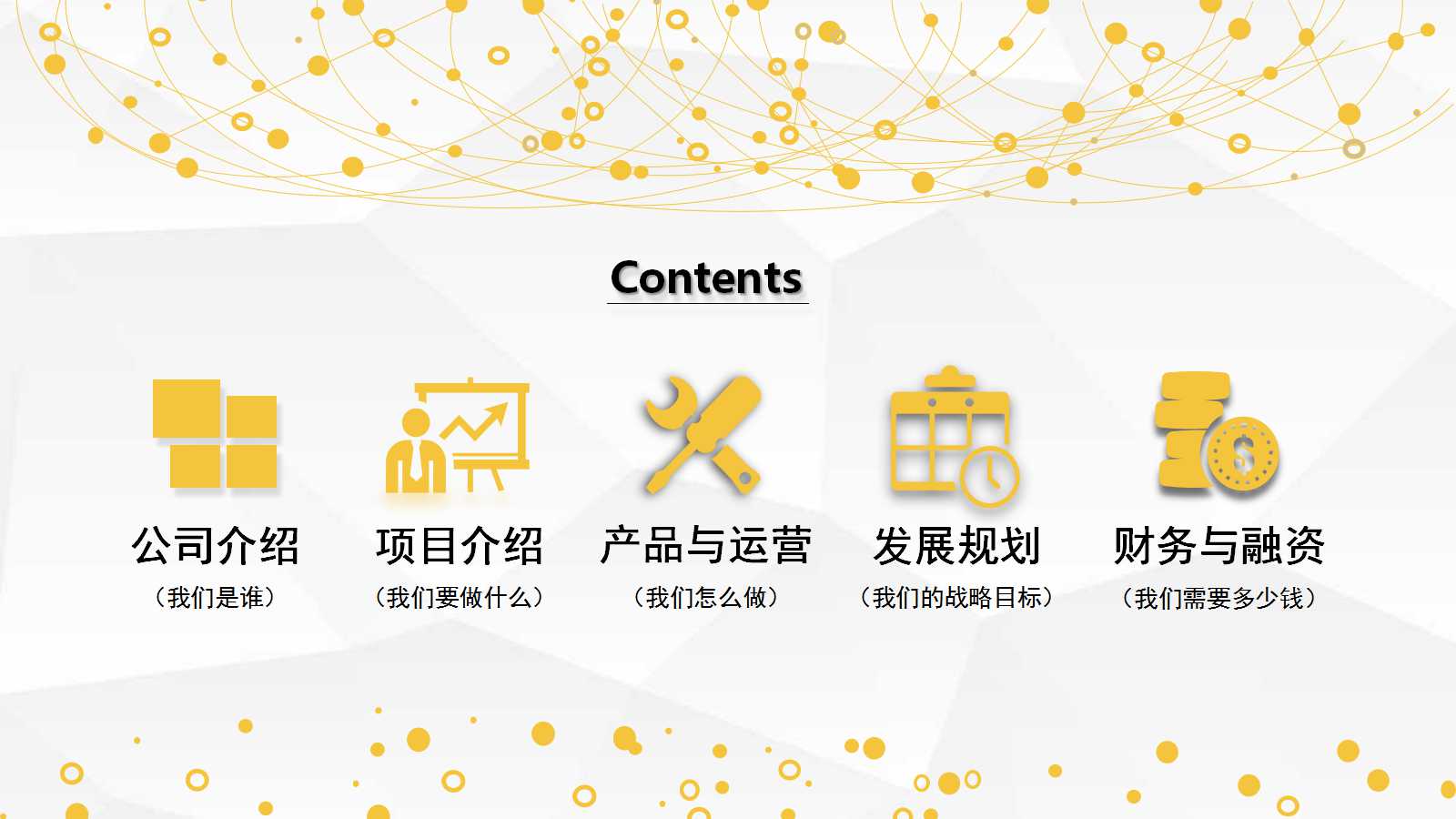 Contents

公司介绍
（我们是谁）

项目介绍
（我们要做什么）

产品与运营
（我们怎么做）

发展规划
（我们的战略目标）

财务与融资
（我们需要多少钱）